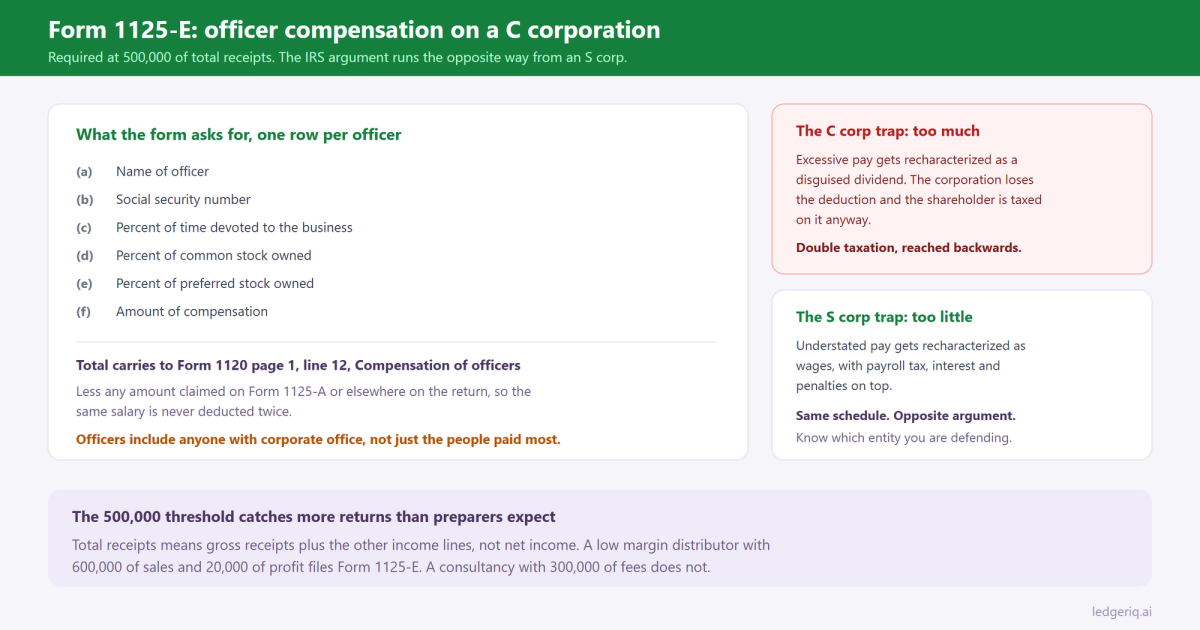 Form 1125-E: officer compensation on a C corporation
Required at 500,000 of total receipts. The IRS argument runs the opposite way from an S corp.

What the form asks for, one row per officer

(a) Name of officer
(b) Social security number
(c) Percent of time devoted to the business
(d) Percent of common stock owned
(e) Percent of preferred stock owned
(f) Amount of compensation

Total carries to Form 1120 page 1, line 12, Compensation of officers
Less any amount claimed on Form 1125-A or elsewhere on the return, so the same salary is never deducted twice.

Officers include anyone with corporate office, not just the people paid most.

The C corp trap: too much
Excessive pay gets recharacterized as a disguised dividend. The corporation loses the deduction and the shareholder is taxed on it anyway.

Double taxation, reached backwards.

The S corp trap: too little
Understated pay gets recharacterized as wages, with payroll tax, interest and penalties on top.

Same schedule. Opposite argument.
Know which entity you are defending.

The 500,000 threshold catches more returns than preparers expect
Total receipts means gross receipts plus the other income lines, not net income. A low margin distributor with 600,000 of sales and 20,000 of profit files Form 1125-E. A consultancy with 300,000 of fees does not.

ledgeriq.ai